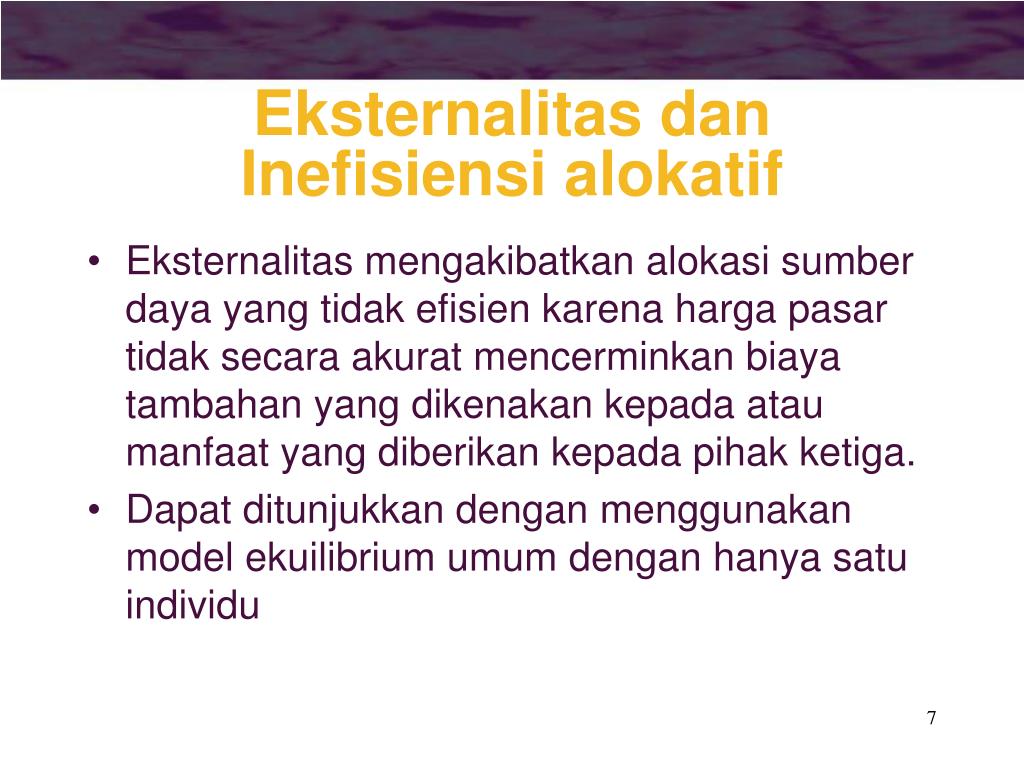 Eksternalitas dan Inefisiensi alokatif

• Eksternalitas mengakibatkan alokasi sumber daya yang tidak efisien karena harga pasar tidak secara akurat mencerminkan biaya tambahan yang dikenakan kepada atau manfaat yang diberikan kepada pihak ketiga.
• Dapat ditunjukkan dengan menggunakan model ekuilibrium umum dengan hanya satu individu

7